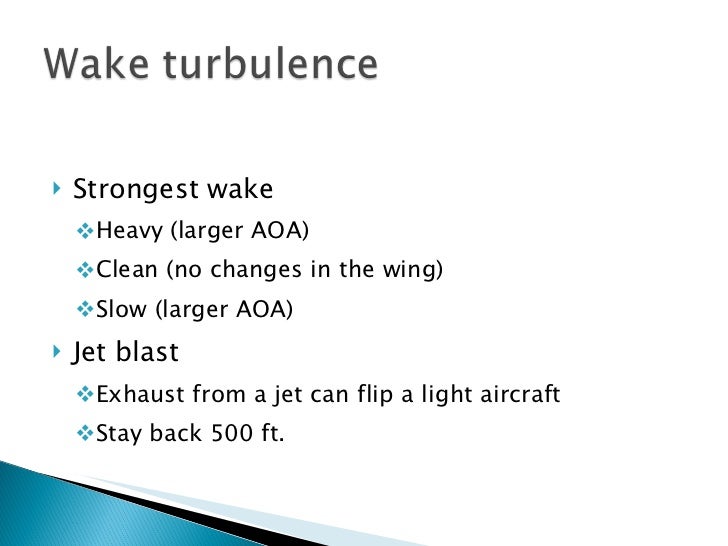 Wake turbulence

Strongest wake
Heavy (larger AOA)
Clean (no changes in the wing)
Slow (larger AOA)

Jet blast
Exhaust from a jet can flip a light aircraft
Stay back 500 ft.